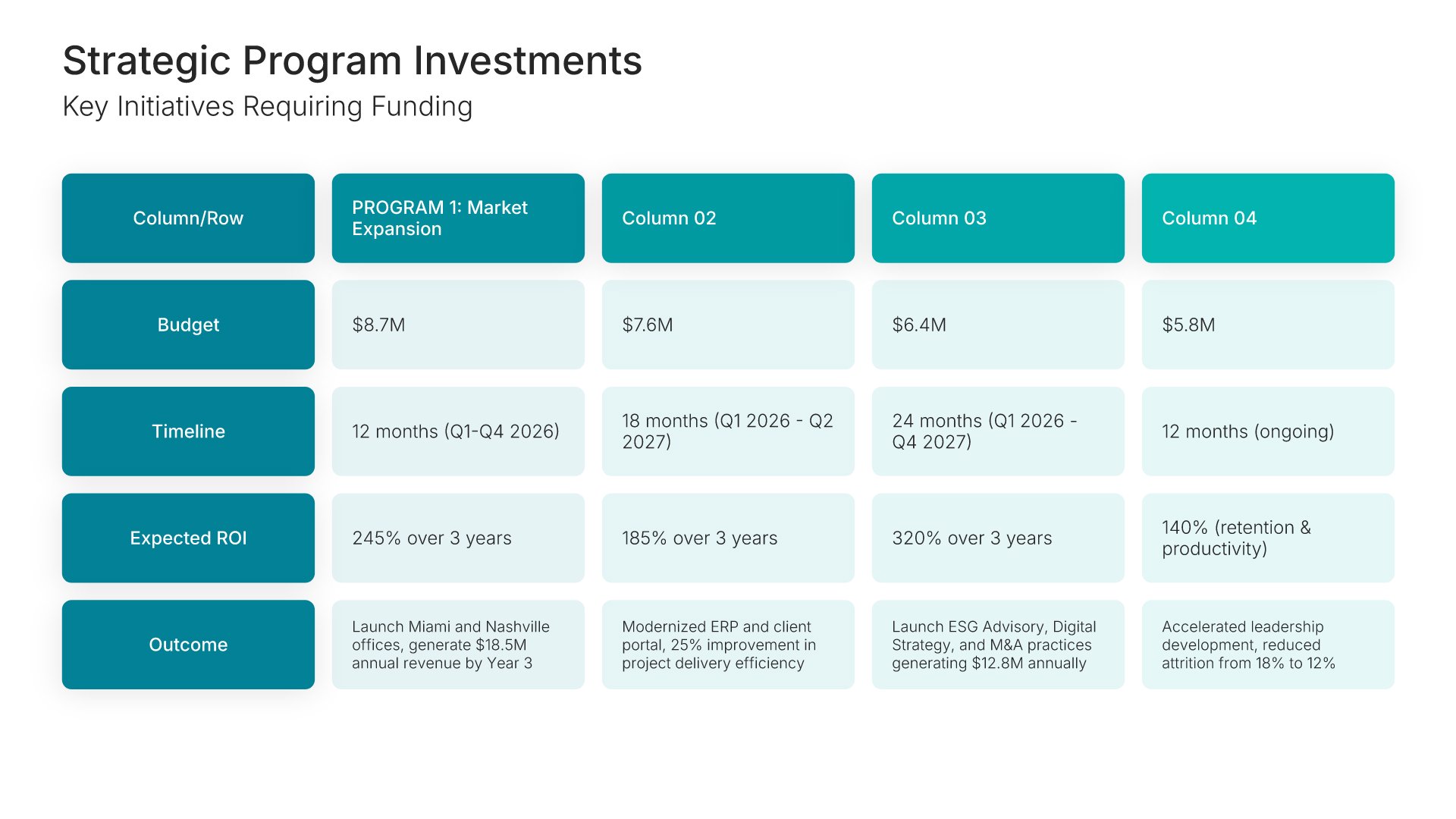 Strategic Program Investments
Key Initiatives Requiring Funding

| Column/Row | PROGRAM 1: Market Expansion | Column 02 | Column 03 | Column 04 |
|---|---|---|---|---|
| Budget | \$8.7M | \$7.6M | \$6.4M | \$5.8M |
| Timeline | 12 months (Q1-Q4 2026) | 18 months (Q1 2026 - Q2 2027) | 24 months (Q1 2026 - Q4 2027) | 12 months (ongoing) |
| Expected ROI | 245% over 3 years | 185% over 3 years | 320% over 3 years | 140% (retention & productivity) |
| Outcome | Launch Miami and Nashville offices, generate \$18.5M annual revenue by Year 3 | Modernized ERP and client portal, 25% improvement in project delivery efficiency | Launch ESG Advisory, Digital Strategy, and M&A practices generating \$12.8M annually | Accelerated leadership development, reduced attrition from 18% to 12% |